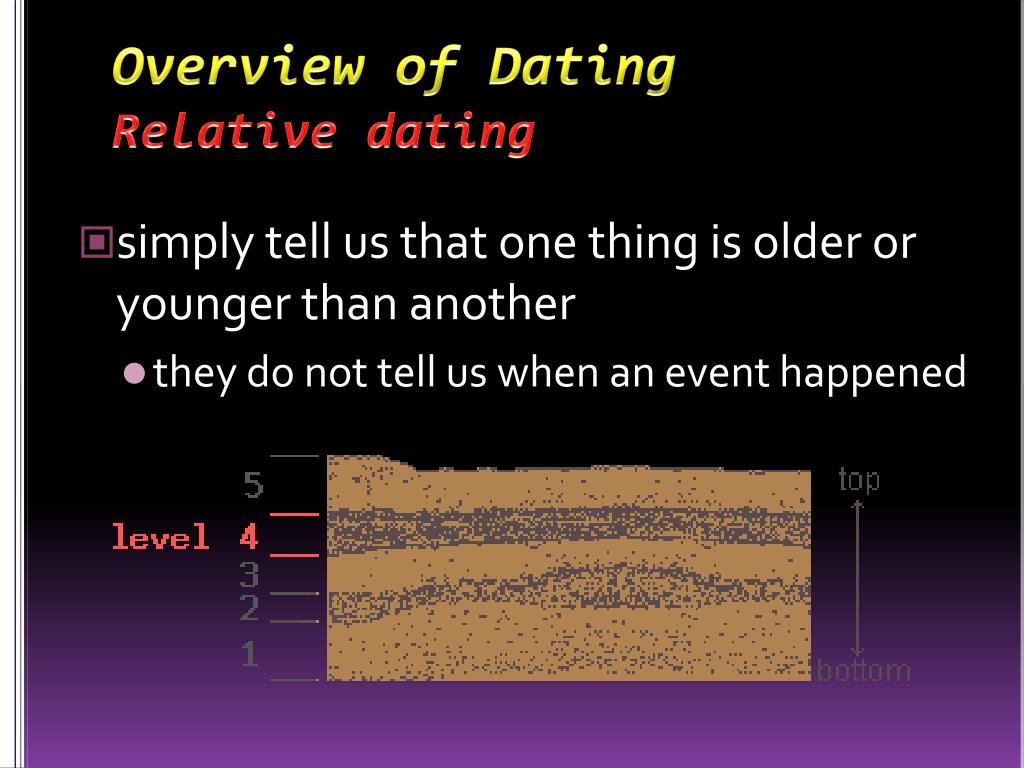 Overview of Dating
Relative dating

simply tell us that one thing is older or younger than another

they do not tell us when an event happened

5
level 4
3
2
1

top
bottom